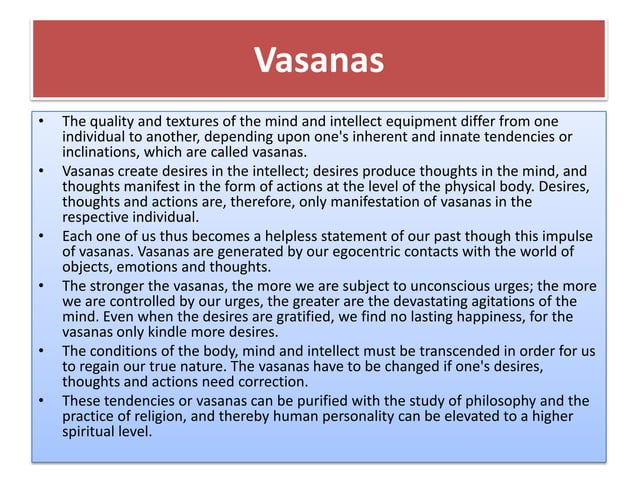 Vasanas

• The quality and textures of the mind and intellect equipment differ from one individual to another, depending upon one's inherent and innate tendencies or inclinations, which are called vasanas.
• Vasanas create desires in the intellect; desires produce thoughts in the mind, and thoughts manifest in the form of actions at the level of the physical body. Desires, thoughts and actions are, therefore, only manifestation of vasanas in the respective individual.
• Each one of us thus becomes a helpless statement of our past though this impulse of vasanas. Vasanas are generated by our egocentric contacts with the world of objects, emotions and thoughts.
• The stronger the vasanas, the more we are subject to unconscious urges; the more we are controlled by our urges, the greater are the devastating agitations of the mind. Even when the desires are gratified, we find no lasting happiness, for the vasanas only kindle more desires.
• The conditions of the body, mind and intellect must be transcended in order for us to regain our true nature. The vasanas have to be changed if one's desires, thoughts and actions need correction.
• These tendencies or vasanas can be purified with the study of philosophy and the practice of religion, and thereby human personality can be elevated to a higher spiritual level.